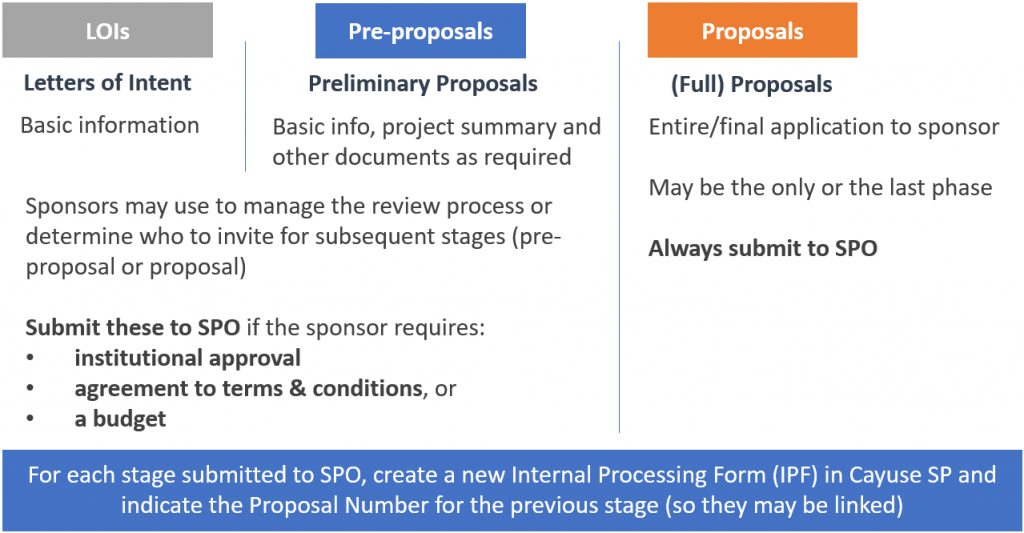 LOIs

Letters of Intent

Basic information

Pre-proposals

Preliminary Proposals

Basic info, project summary and other documents as required

Sponsors may use to manage the review process or determine who to invite for subsequent stages (pre-proposal or proposal)

Submit these to SPO if the sponsor requires:
• institutional approval
• agreement to terms & conditions, or
• a budget

Proposals

(Full) Proposals

Entire/final application to sponsor

May be the only or the last phase

Always submit to SPO

For each stage submitted to SPO, create a new Internal Processing Form (IPF) in Cayuse SP and indicate the Proposal Number for the previous stage (so they may be linked)